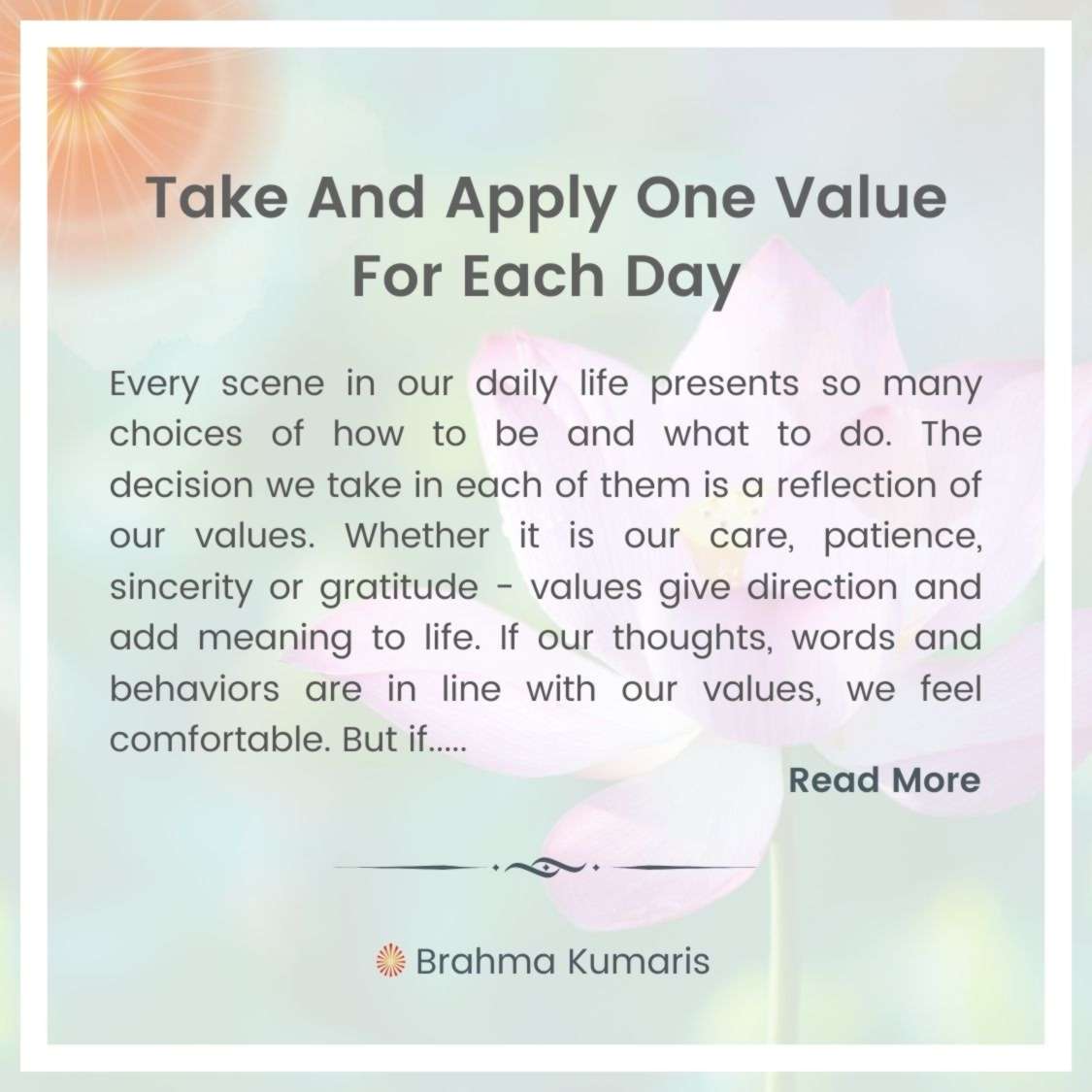 Take And Apply One Value For Each Day

Every scene in our daily life presents so many choices of how to be and what to do. The decision we take in each of them is a reflection of our values. Whether it is our care, patience, sincerity or gratitude - values give direction and add meaning to life. If our thoughts, words and behaviors are in line with our values, we feel comfortable. But if.....

Read More

Brahma Kumaris